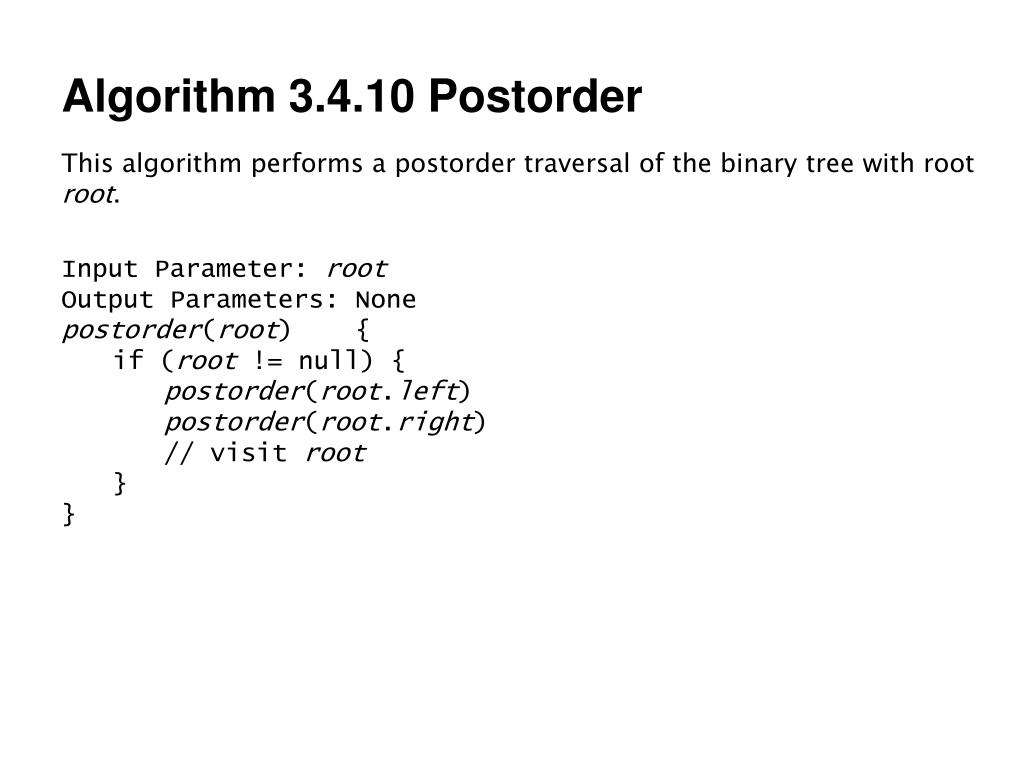 Algorithm 3.4.10 Postorder

This algorithm performs a postorder traversal of the binary tree with root root.

Input Parameter: root
Output Parameters: None
postorder(root) {
    if (root != null) {
        postorder(root.left)
        postorder(root.right)
        // visit root
    }
}